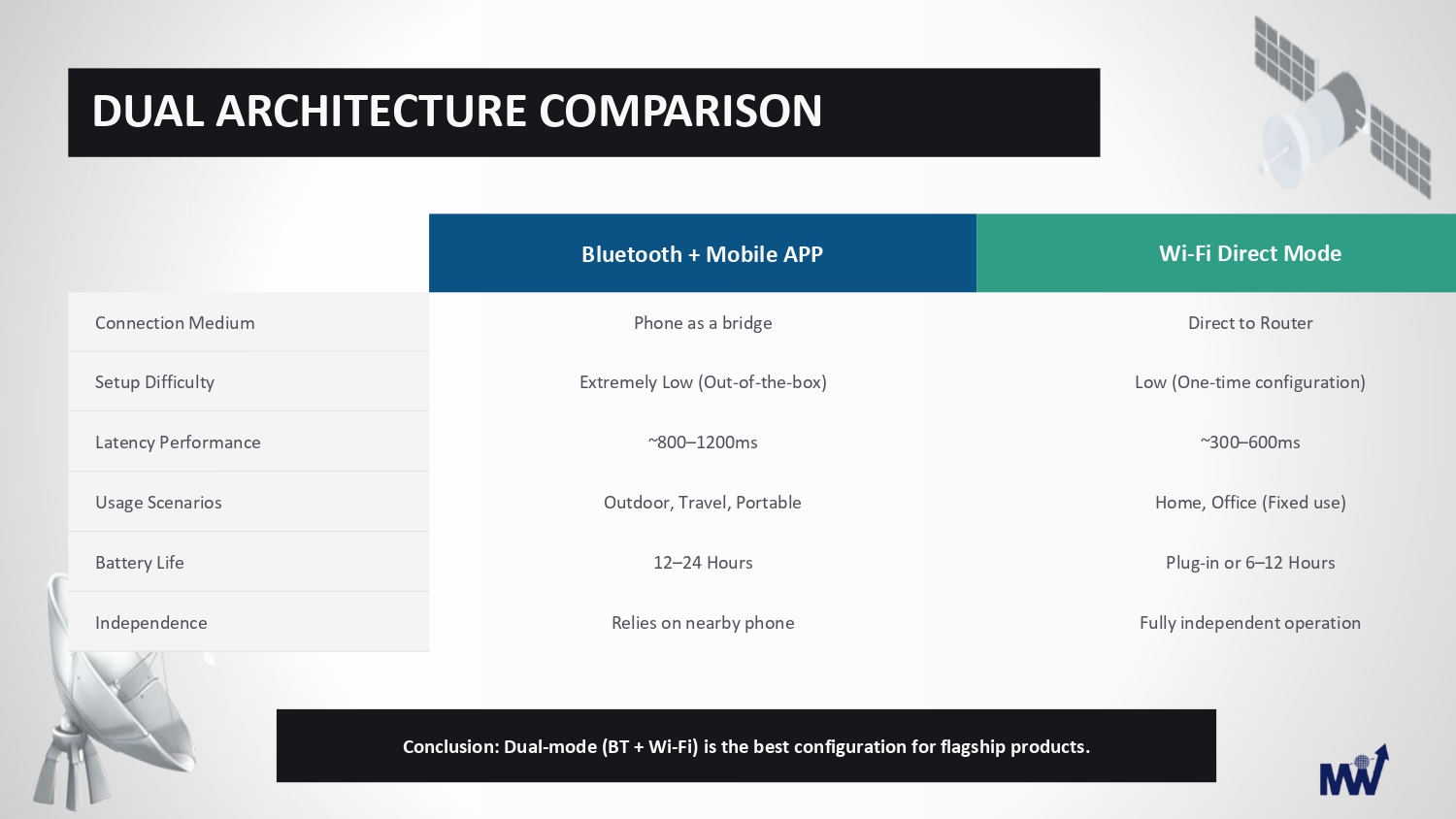 DUAL ARCHITECTURE COMPARISON

| | Bluetooth + Mobile APP | Wi-Fi Direct Mode |
|---|---|---|
| Connection Medium | Phone as a bridge | Direct to Router |
| Setup Difficulty | Extremely Low (Out-of-the-box) | Low (One-time configuration) |
| Latency Performance | ~800–1200ms | ~300–600ms |
| Usage Scenarios | Outdoor, Travel, Portable | Home, Office (Fixed use) |
| Battery Life | 12–24 Hours | Plug-in or 6–12 Hours |
| Independence | Relies on nearby phone | Fully independent operation |

Conclusion: Dual-mode (BT + Wi-Fi) is the best configuration for flagship products.

MW